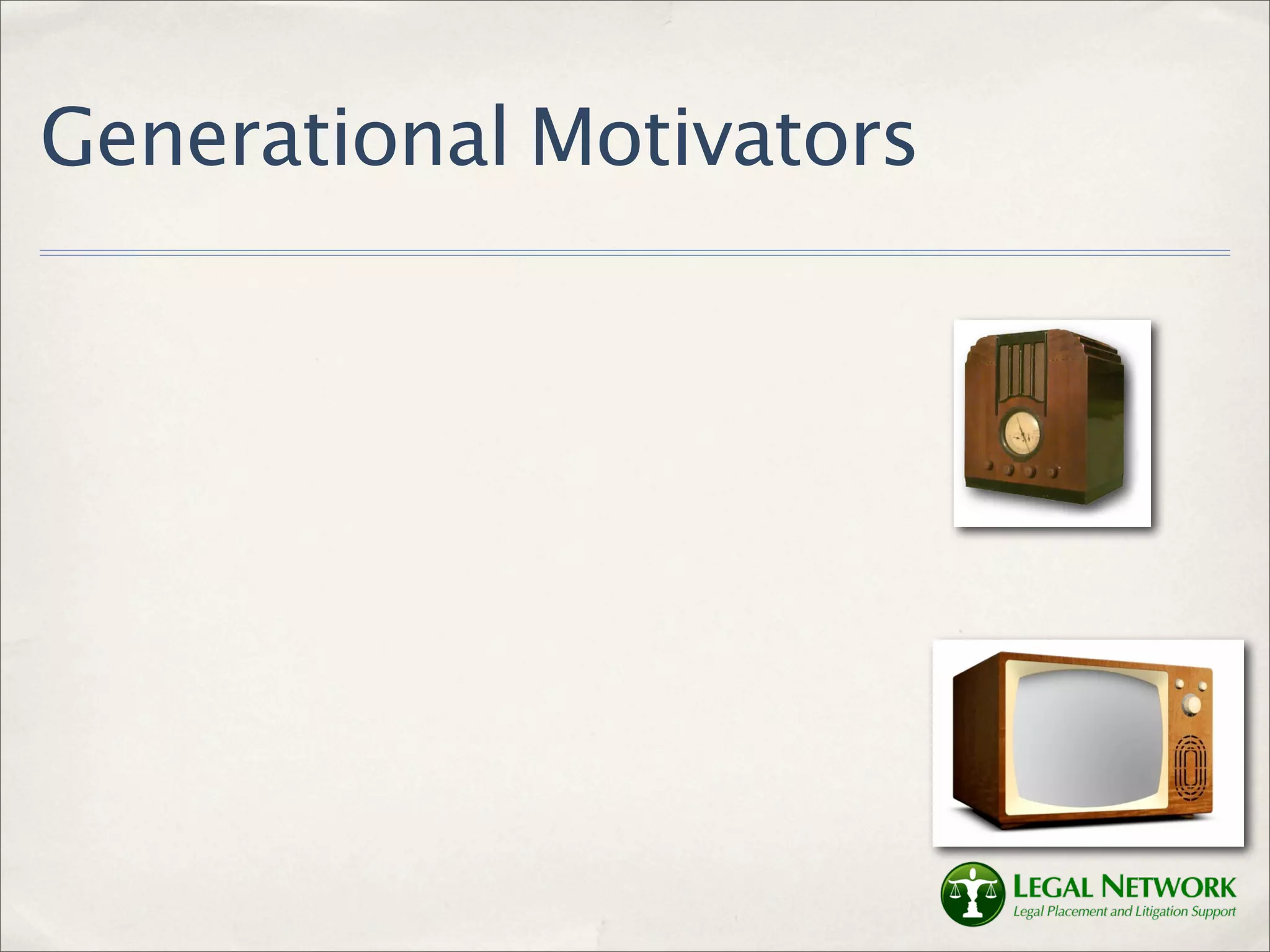 Generational Motivators

LEGAL NETWORK
Legal Placement and Litigation Support